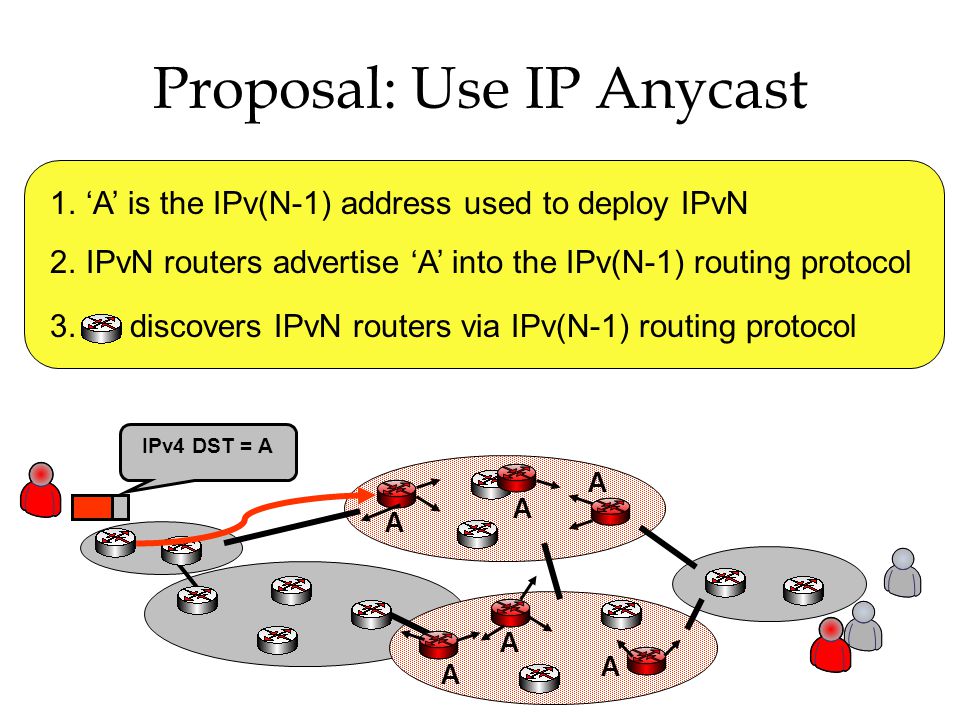 Proposal: Use IP Anycast

1. ‘A’ is the IPv(N-1) address used to deploy IPvN

2. IPvN routers advertise ‘A’ into the IPv(N-1) routing protocol

3. discovers IPvN routers via IPv(N-1) routing protocol

IPv4 DST = A

A

A

A

A

A

A